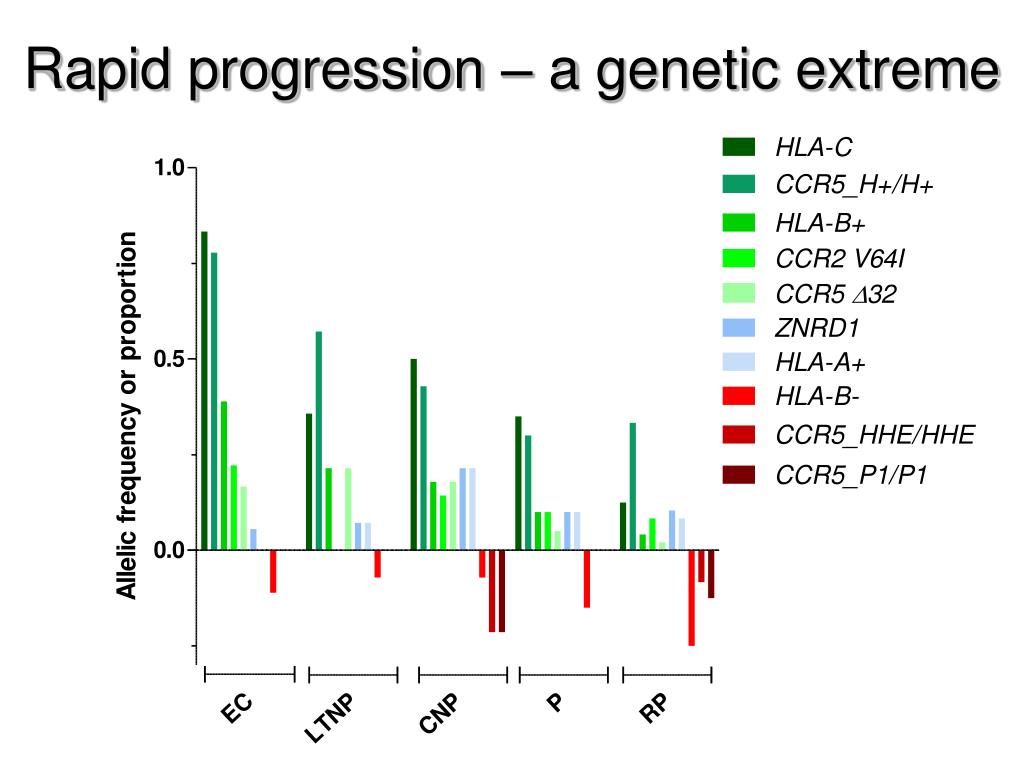 Rapid progression – a genetic extreme

Allelic frequency or proportion

1.0
0.5
0.0

EC
LTNP
CNP
P
RP

HLA-C
CCR5_H+/H+
HLA-B+
CCR2 V64I
CCR5 $\Delta$32
ZNRD1
HLA-A+
HLA-B-
CCR5_HHE/HHE
CCR5_P1/P1